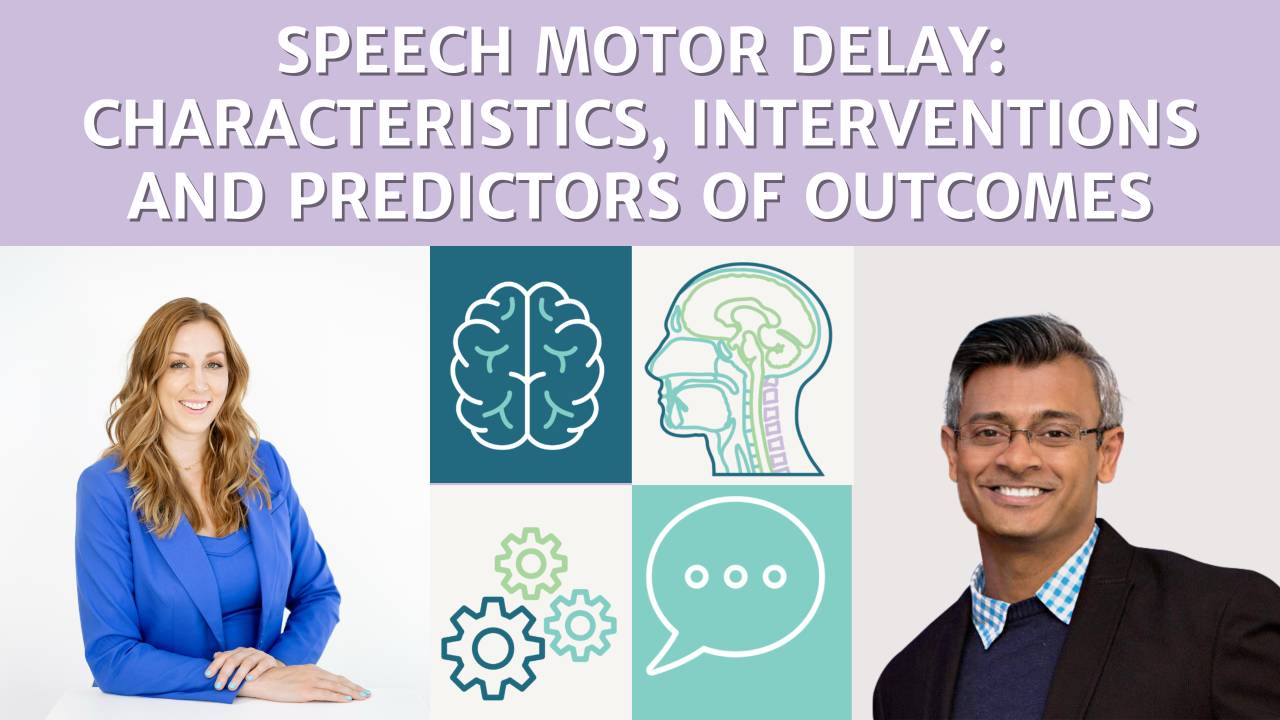 SPEECH MOTOR DELAY: CHARACTERISTICS, INTERVENTIONS AND PREDICTORS OF OUTCOMES